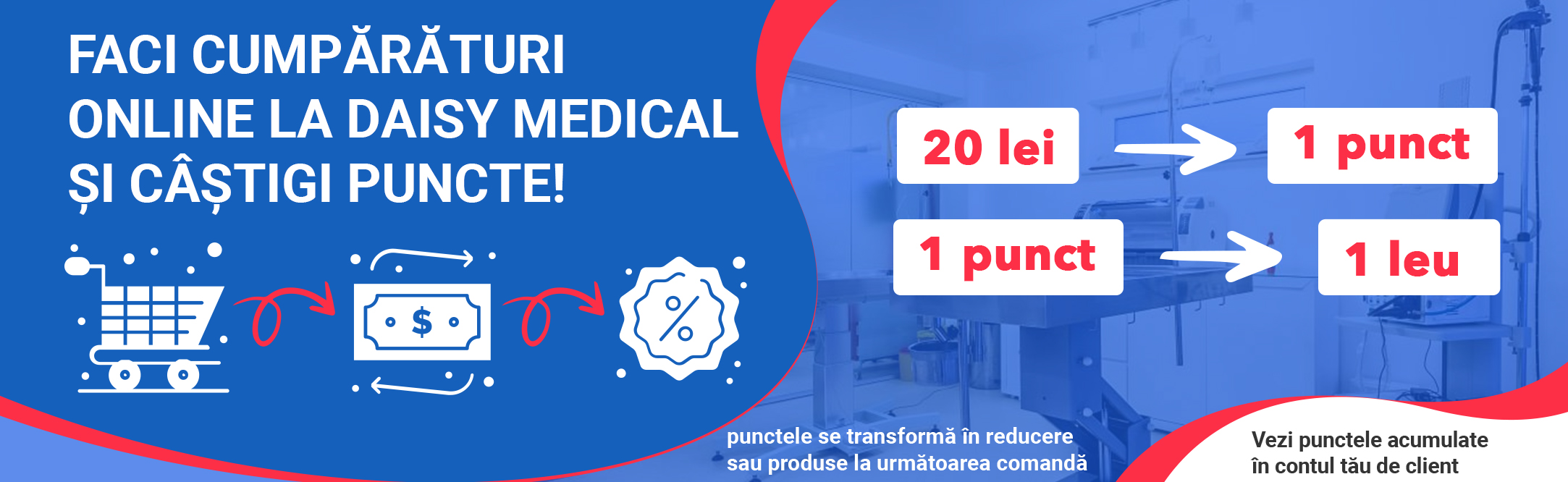 FACI CUMPĂRĂTURI ONLINE LA DAISY MEDICAL ȘI CÂȘTIGI PUNCTE!

$

%

20 lei

1 punct

1 punct

1 leu

punctele se transformă în reducere sau produse la următoarea comandă

Vezi punctele acumulate în contul tău de client